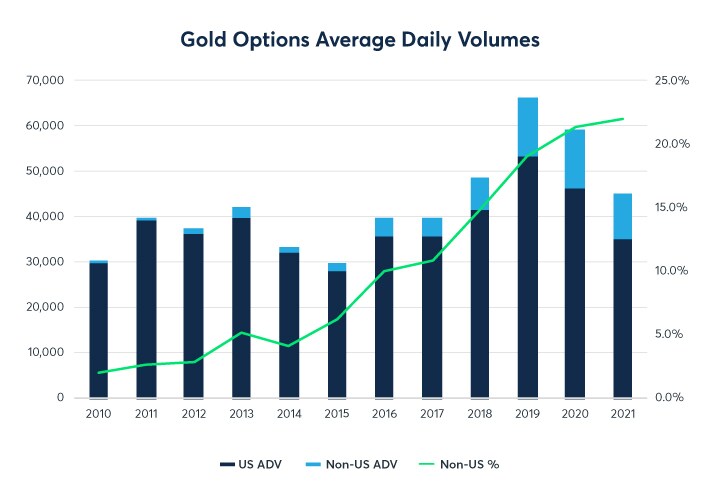 Gold Options Average Daily Volumes

70,000
60,000
50,000
40,000
30,000
20,000
10,000
0

25.0%
20.0%
15.0%
10.0%
5.0%
0.0%

2010 2011 2012 2013 2014 2015 2016 2017 2018 2019 2020 2021

US ADV Non-US ADV Non-US %